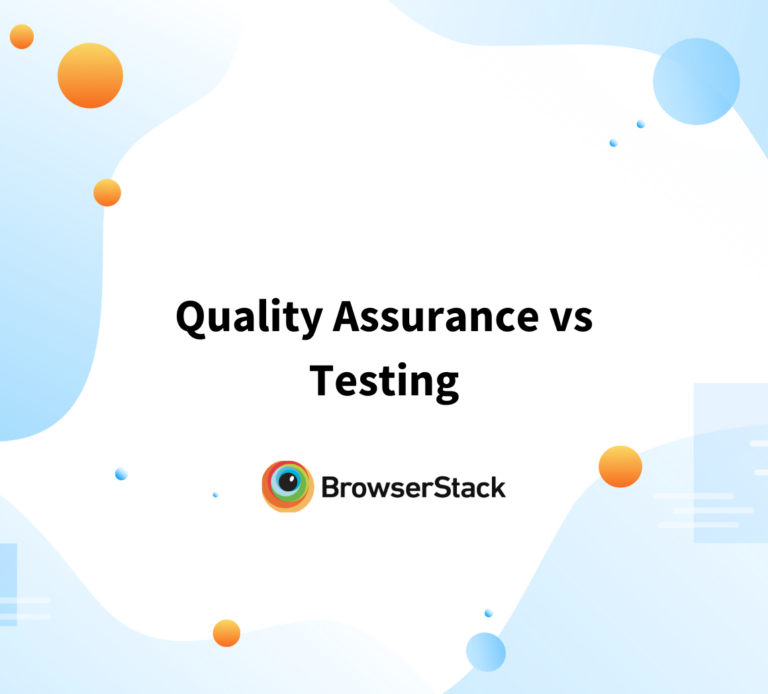 Quality Assurance vs Testing

BrowserStack